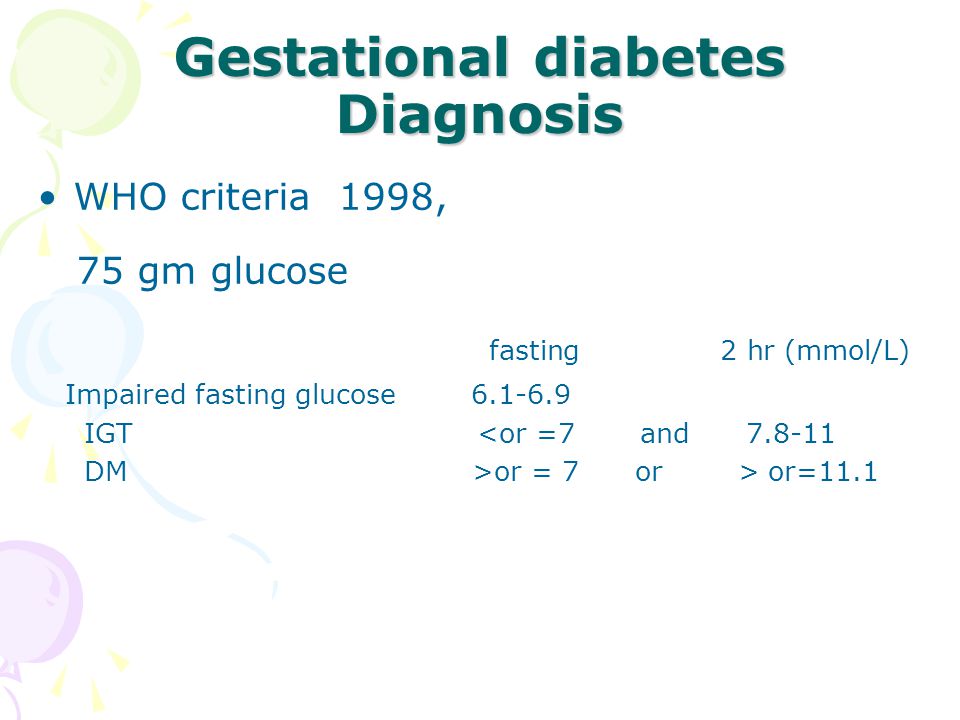 Gestational diabetes Diagnosis

• WHO criteria 1998,

75 gm glucose

| | fasting | | 2 hr (mmol/L) |
|---|---|---|---|
| Impaired fasting glucose | 6.1-6.9 | | |
| IGT | <or =7 | and | 7.8-11 |
| DM | >or = 7 | or | > or=11.1 |